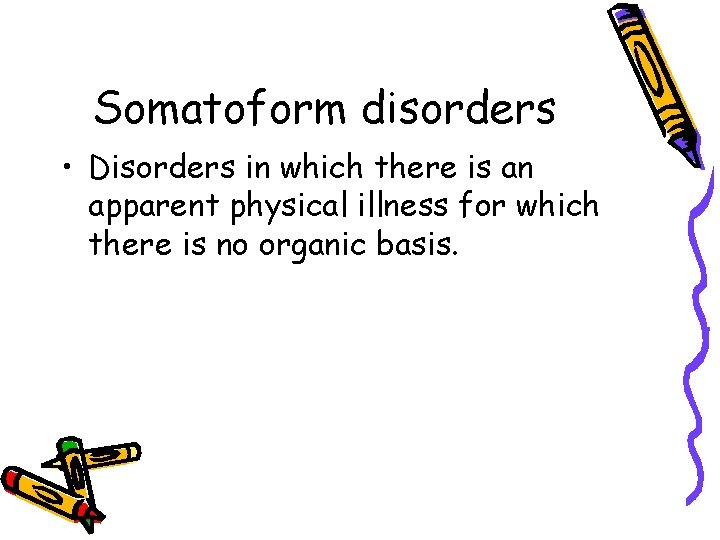 Somatoform disorders

• Disorders in which there is an apparent physical illness for which there is no organic basis.